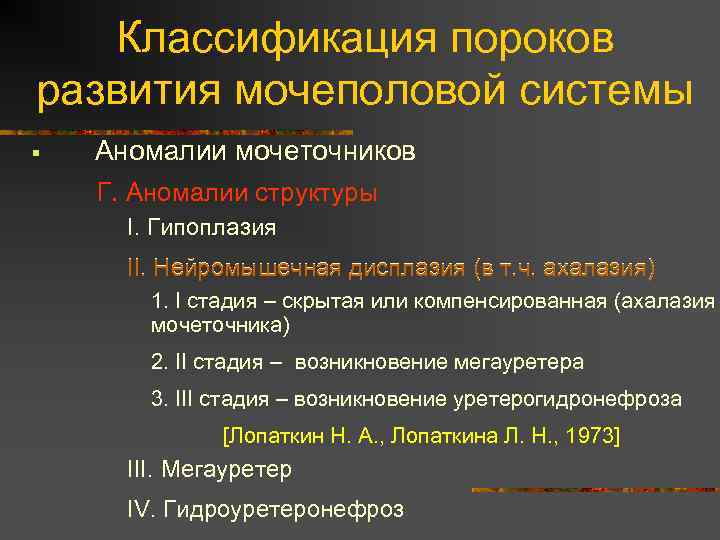 Классификация пороков развития мочеполовой системы

▪ Аномалии мочеточников

Г. Аномалии структуры

I. Гипоплазия

II. Нейромышечная дисплазия (в т.ч. ахалазия)

1. I стадия – скрытая или компенсированная (ахалазия мочеточника)

2. II стадия – возникновение мегауретера

3. III стадия – возникновение уретерогидронефроза

[Лопаткин Н. А., Лопаткина Л. Н., 1973]

III. Мегауретер

IV. Гидроуретеронефроз